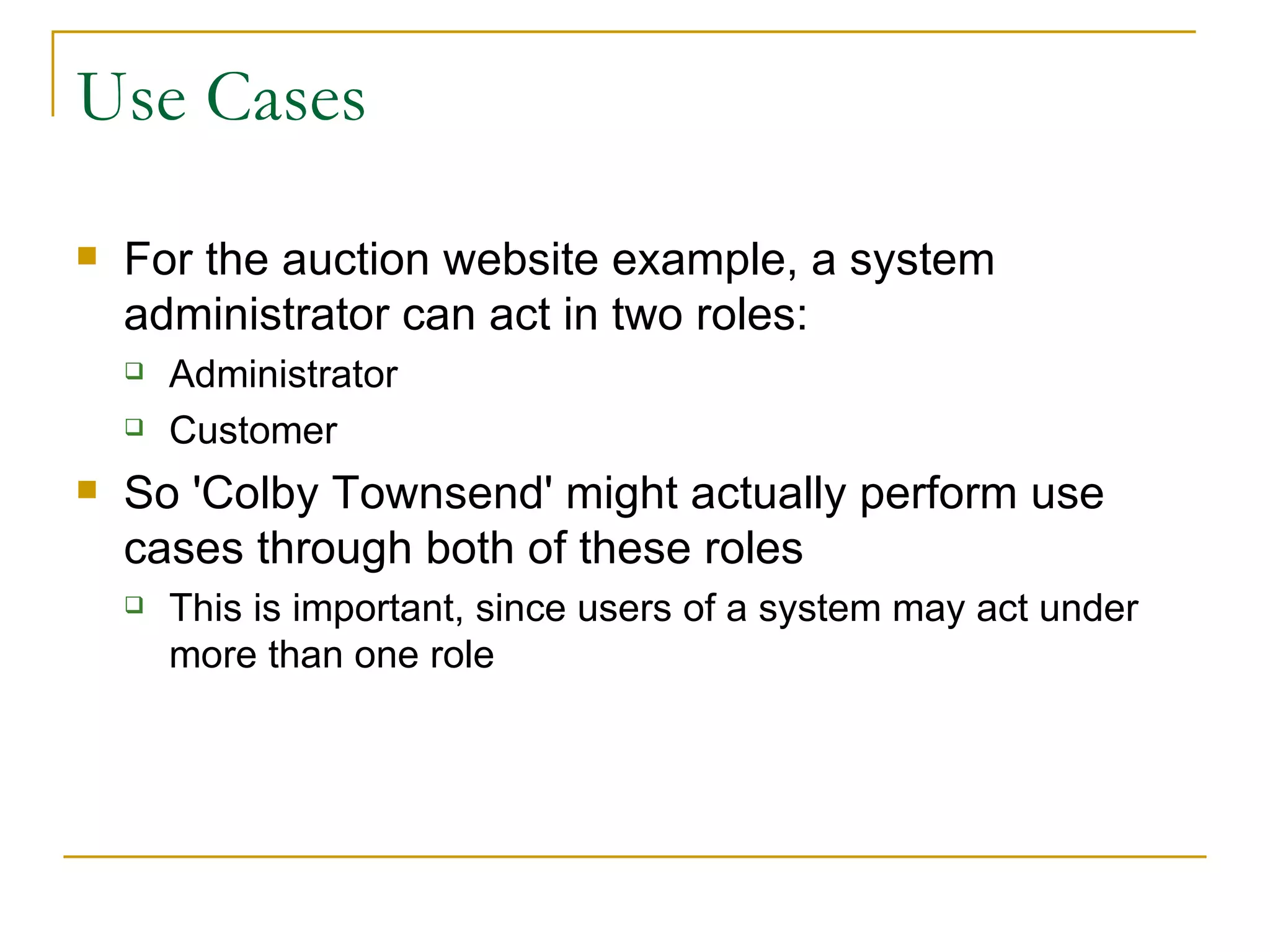 Use Cases

For the auction website example, a system administrator can act in two roles:

Administrator

Customer

So 'Colby Townsend' might actually perform use cases through both of these roles

This is important, since users of a system may act under more than one role